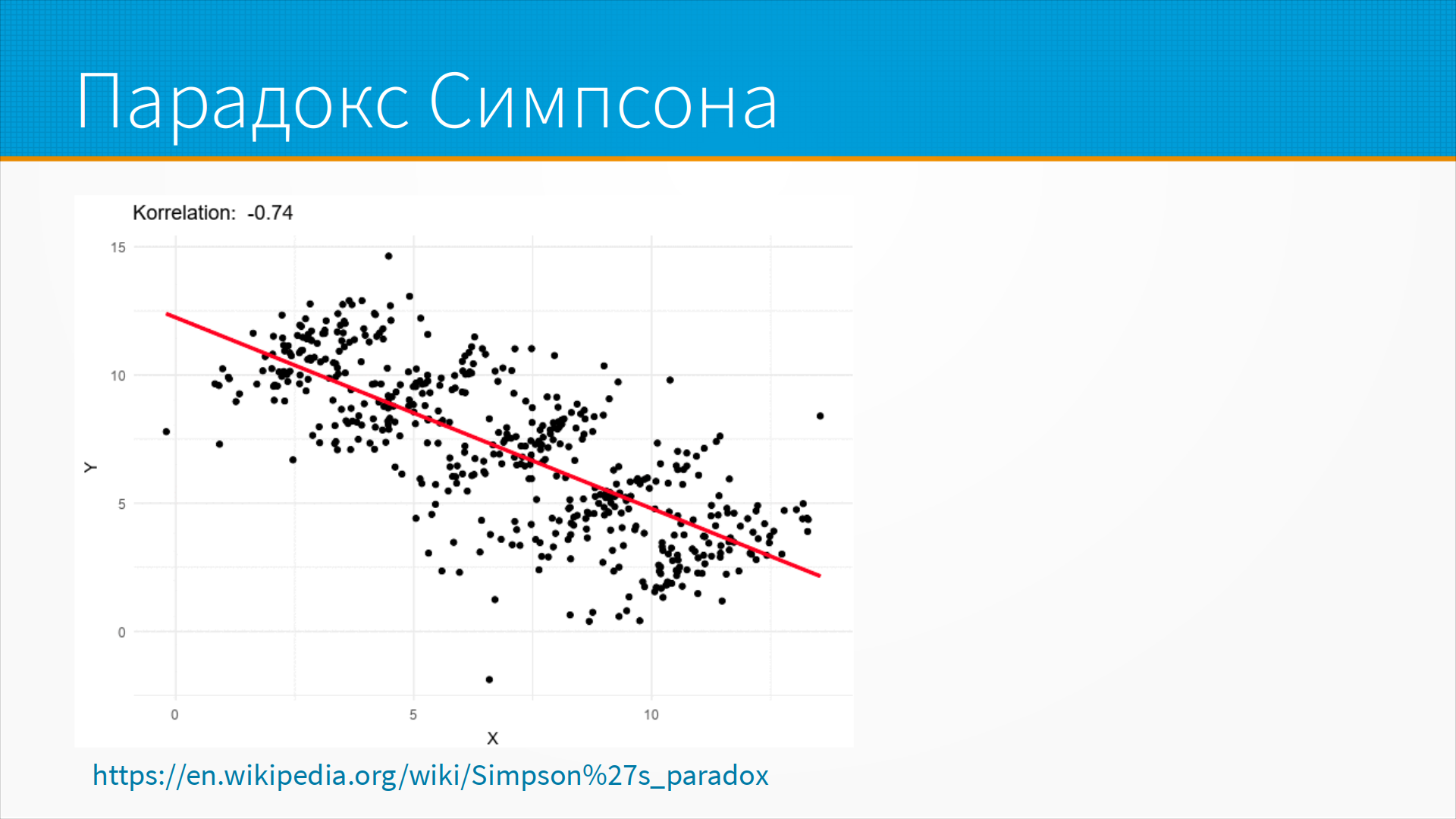 Парадокс Симпсона

Korrelation: -0.74

15
10
5
0

Y

0
5
10

X

https://en.wikipedia.org/wiki/Simpson%27s_paradox